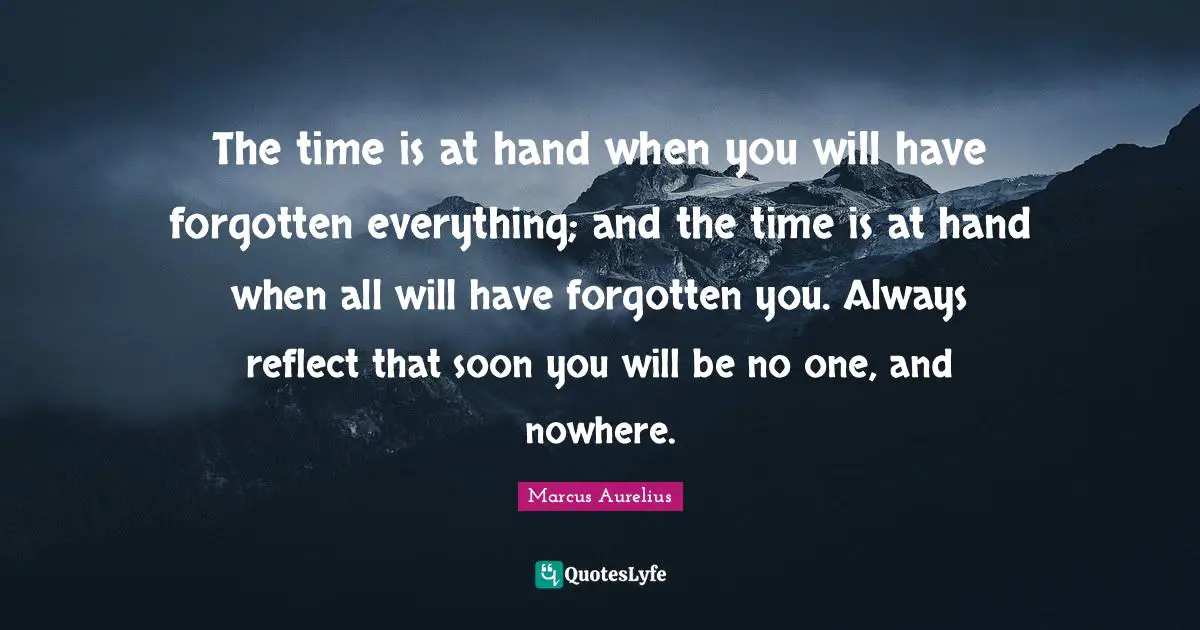 The time is at hand when you will have forgotten everything; and the time is at hand when all will have forgotten you. Always reflect that soon you will be no one, and nowhere.

Marcus Aurelius

QuotesLyfe